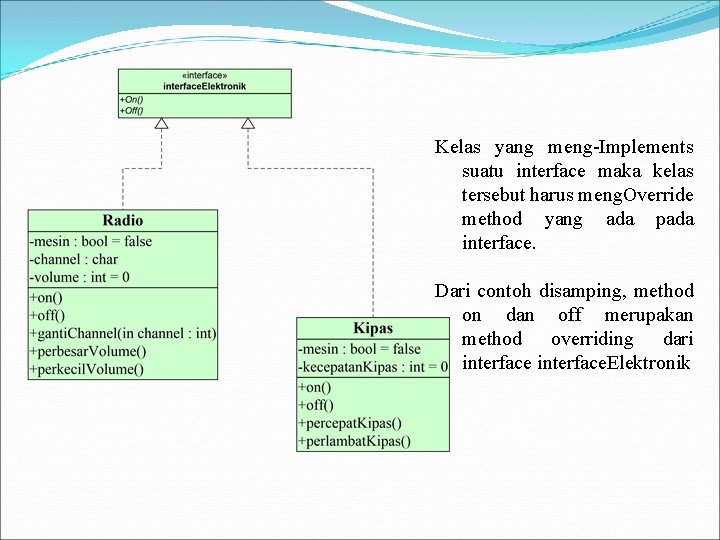 «interface»
interfaceElektronik

+On()
+Off()

Radio

-mesin : bool = false
-channel : char
-volume : int = 0

+on()
+off()
+gantiChannel(in channel : int)
+perbesarVolume()
+perkecilVolume()

Kipas

-mesin : bool = false
-kecepatanKipas : int = 0

+on()
+off()
+percepatKipas()
+perlambatKipas()

Kelas yang meng-Implements suatu interface maka kelas tersebut harus mengOverride method yang ada pada interface.

Dari contoh disamping, method on dan off merupakan method overriding dari interface interfaceElektronik